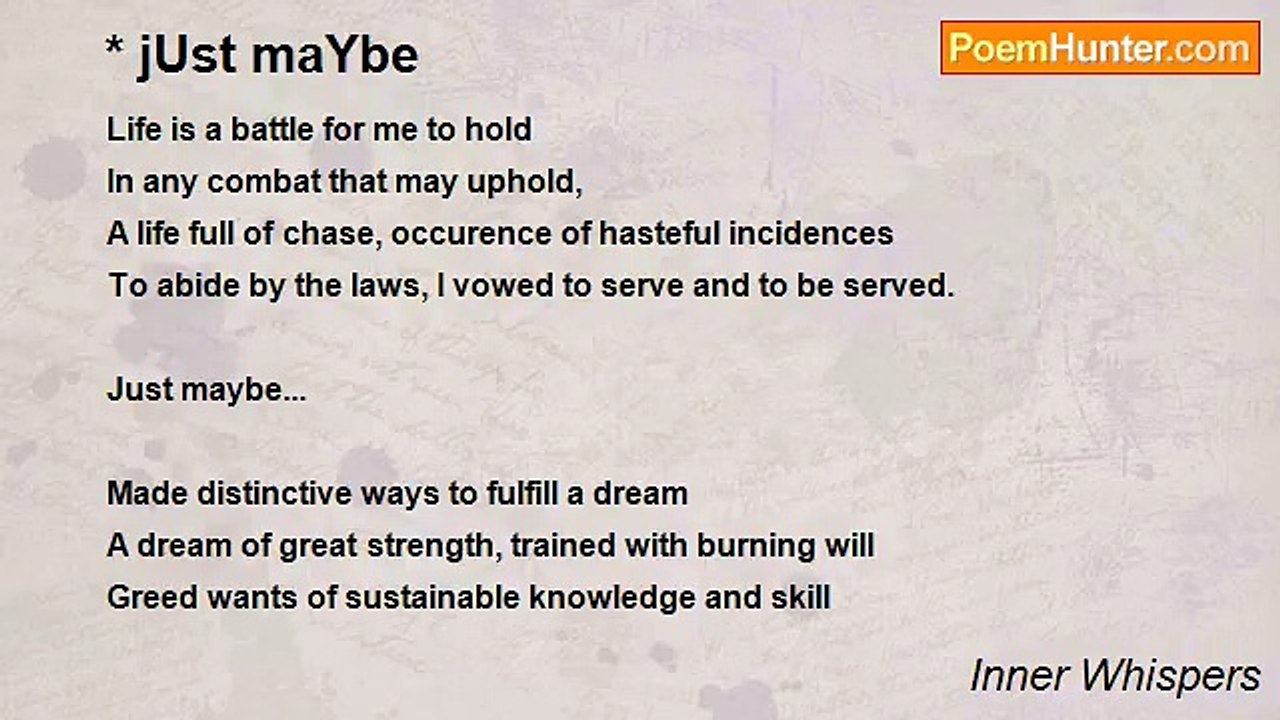 * jUst maYbe

PoemHunter.com

Life is a battle for me to hold
In any combat that may uphold,
A life full of chase, occurence of hasteful incidences
To abide by the laws, I vowed to serve and to be served.

Just maybe...

Made distinctive ways to fulfill a dream
A dream of great strength, trained with burning will
Greed wants of sustainable knowledge and skill

Inner Whispers